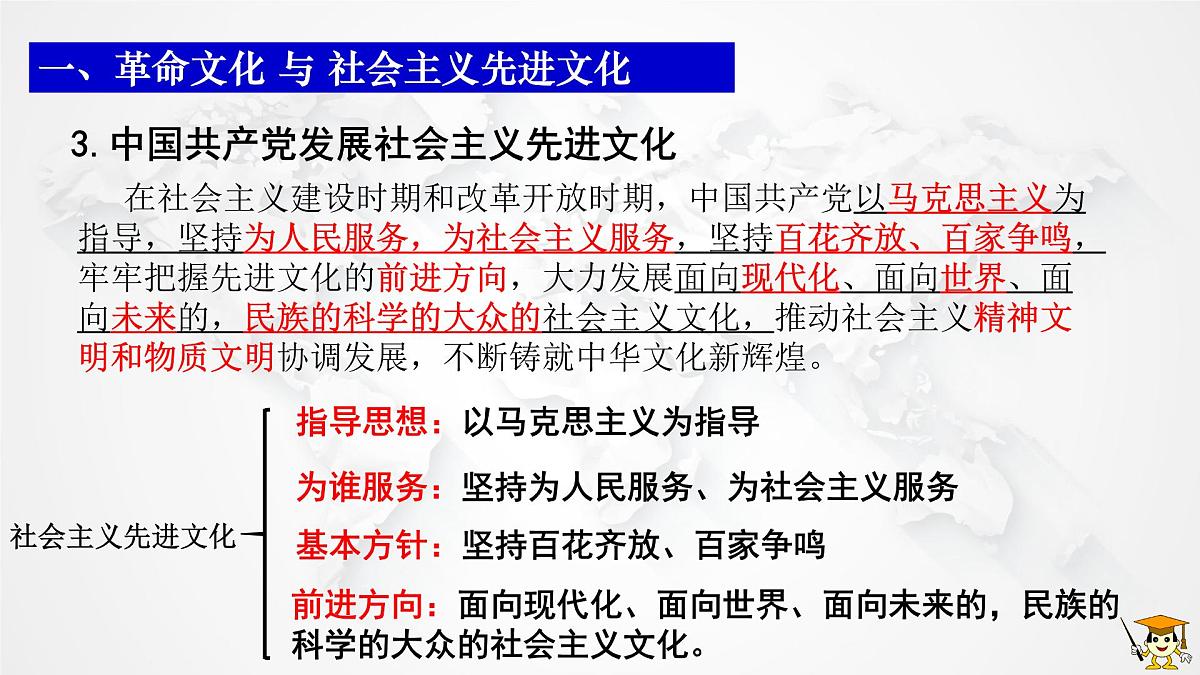 一、革命文化 与 社会主义先进文化

3. 中国共产党发展社会主义先进文化

在社会主义建设时期和改革开放时期，中国共产党以马克思主义为指导，坚持为人民服务，为社会主义服务，坚持百花齐放、百家争鸣，牢牢把握先进文化的前进方向，大力发展面向现代化、面向世界、面向未来的，民族的科学的大众的社会主义文化，推动社会主义精神文明和物质文明协调发展，不断铸就中华文化新辉煌。

社会主义先进文化

指导思想：以马克思主义为指导

为谁服务：坚持为人民服务、为社会主义服务

基本方针：坚持百花齐放、百家争鸣

前进方向：面向现代化、面向世界、面向未来的，民族的科学的大众的社会主义文化。